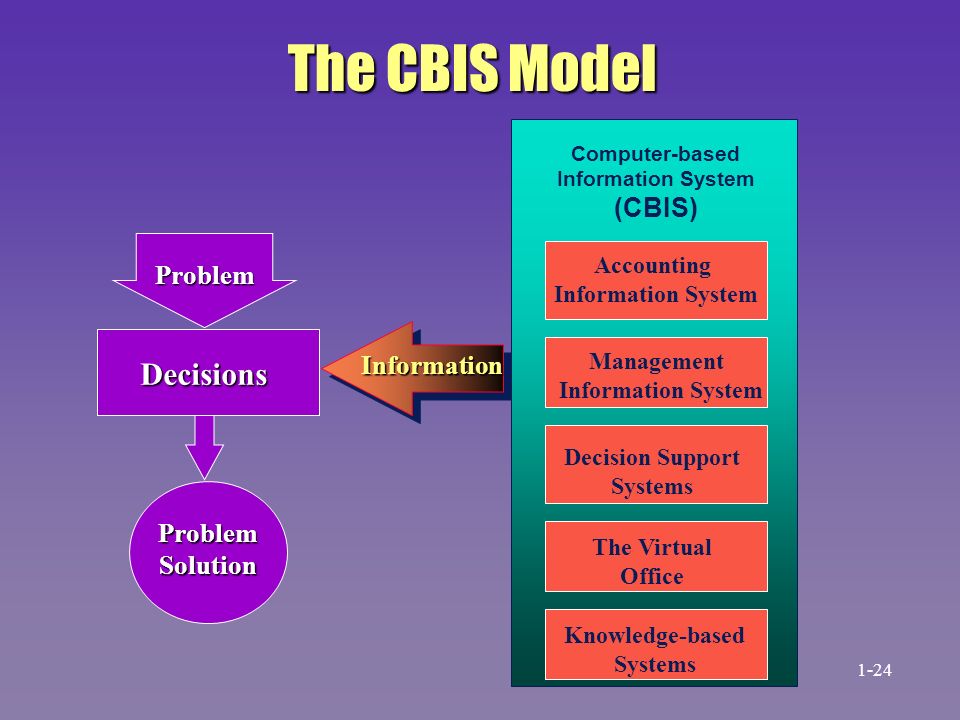 The CBIS Model

Problem

Decisions

Problem Solution

Information

Computer-based Information System (CBIS)

Accounting Information System

Management Information System

Decision Support Systems

The Virtual Office

Knowledge-based Systems

1-24